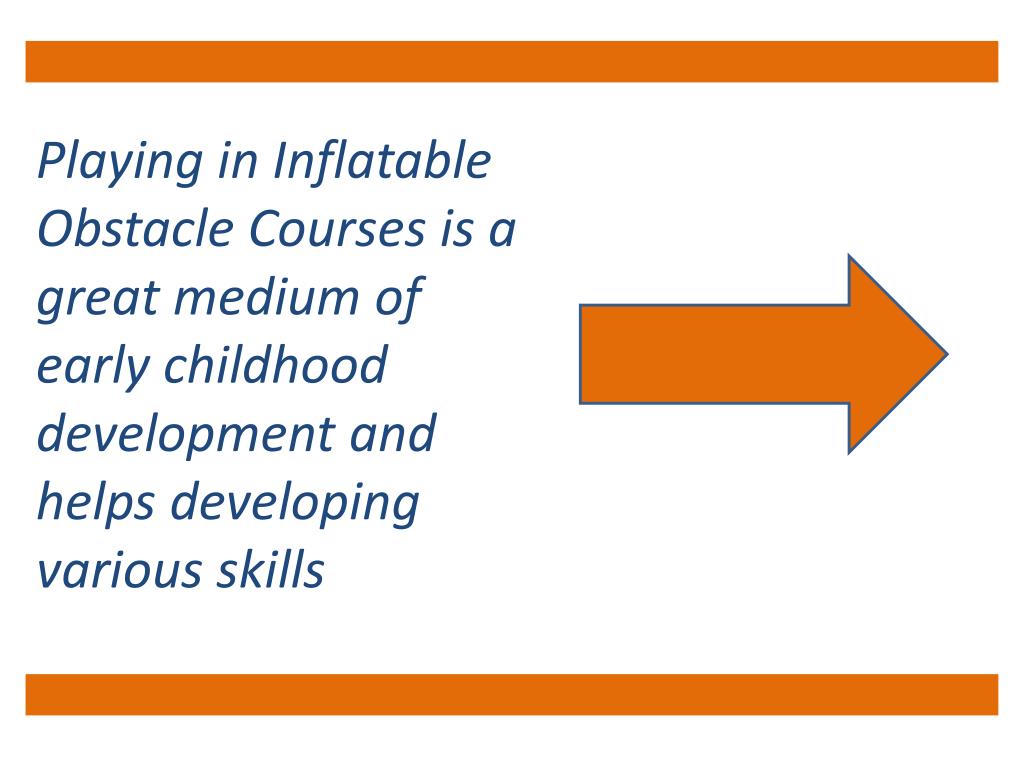 Playing in Inflatable Obstacle Courses is a great medium of early childhood development and helps developing various skills